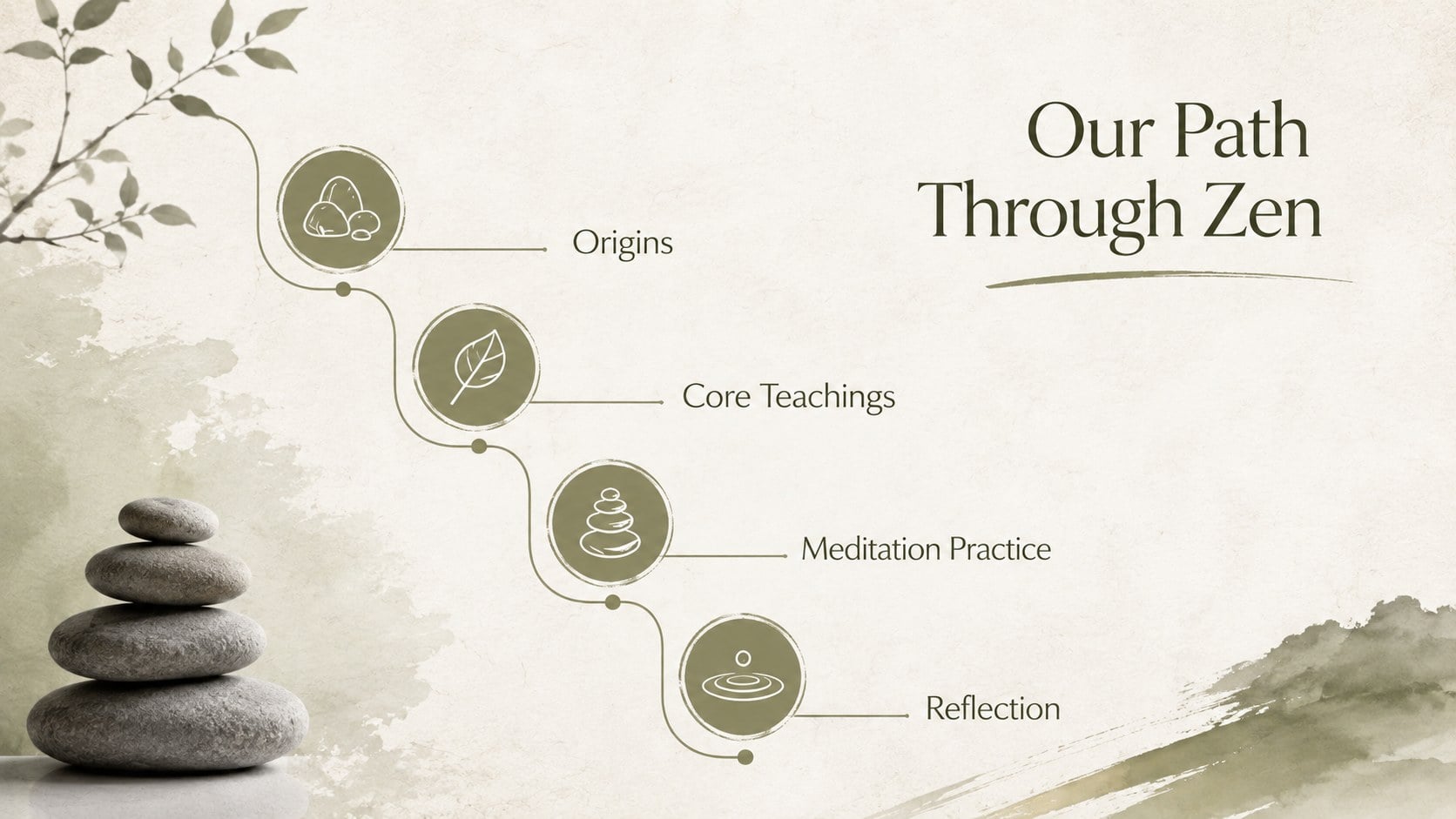 Our Path Through Zen

Origins

Core Teachings

Meditation Practice

Reflection